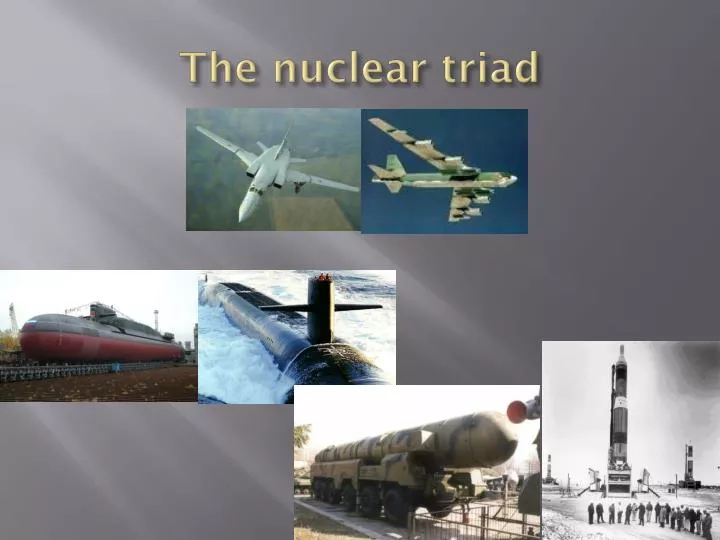 The nuclear triad